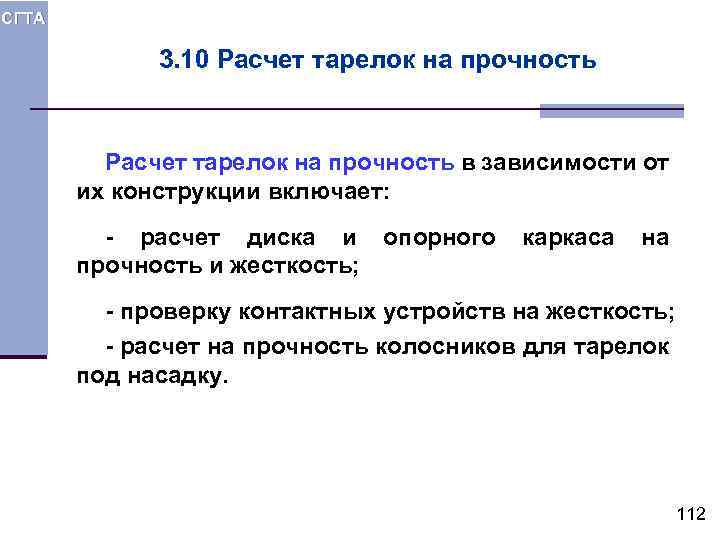 СГТА

3.10 Расчет тарелок на прочность

Расчет тарелок на прочность в зависимости от их конструкции включает:

- расчет диска и опорного каркаса на прочность и жесткость;

- проверку контактных устройств на жесткость;

- расчет на прочность колосников для тарелок под насадку.

112